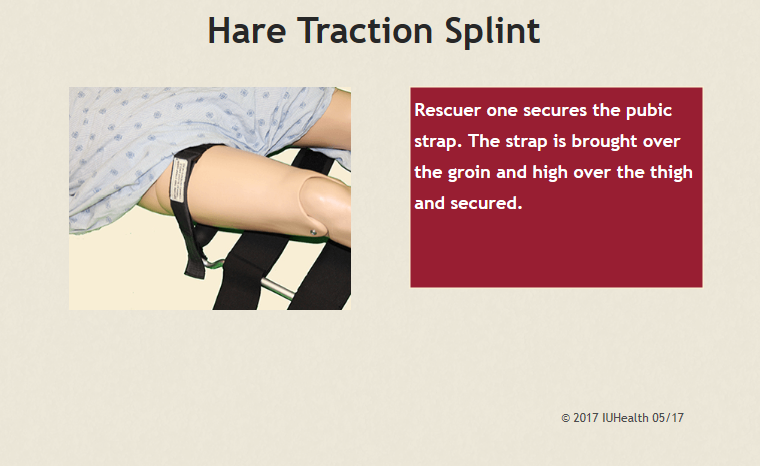 Hare Traction Splint

Rescuer one secures the pubic strap. The strap is brought over the groin and high over the thigh and secured.

© 2017 IUHealth 05/17